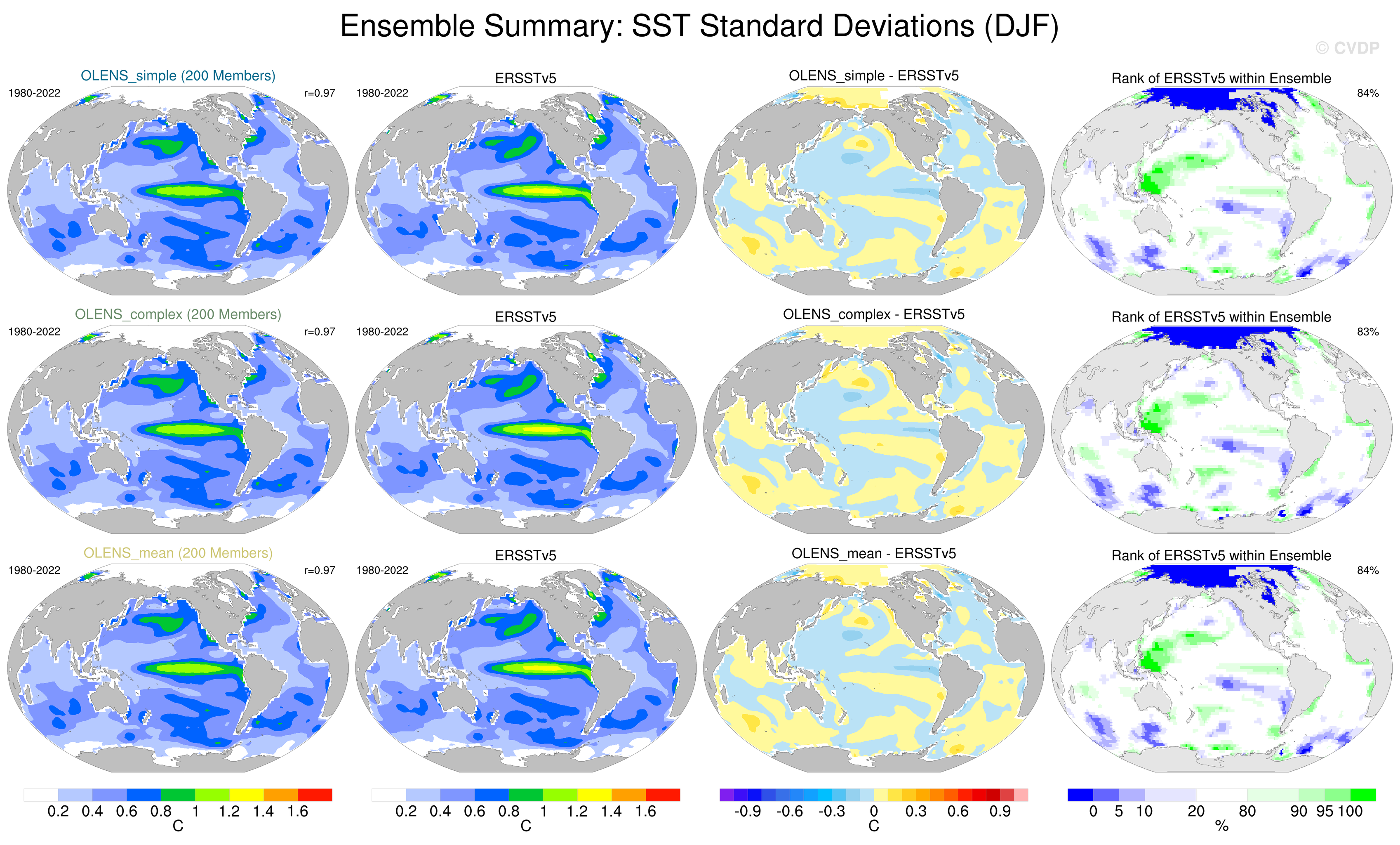 Ensemble Summary: SST Standard Deviations (DJF)

© CVDP

OLENS_simple (200 Members)
1980-2022
r=0.97

ERSSTv5
1980-2022

OLENS_simple - ERSSTv5

Rank of ERSSTv5 within Ensemble
84%

OLENS_complex (200 Members)
1980-2022
r=0.97

ERSSTv5
1980-2022

OLENS_complex - ERSSTv5

Rank of ERSSTv5 within Ensemble
83%

OLENS_mean (200 Members)
1980-2022
r=0.97

ERSSTv5
1980-2022

OLENS_mean - ERSSTv5

Rank of ERSSTv5 within Ensemble
84%

0.2 0.4 0.6 0.8 1 1.2 1.4 1.6
C

0.2 0.4 0.6 0.8 1 1.2 1.4 1.6
C

-0.9 -0.6 -0.3 0 0.3 0.6 0.9
C

0 5 10 20 80 90 95 100
%